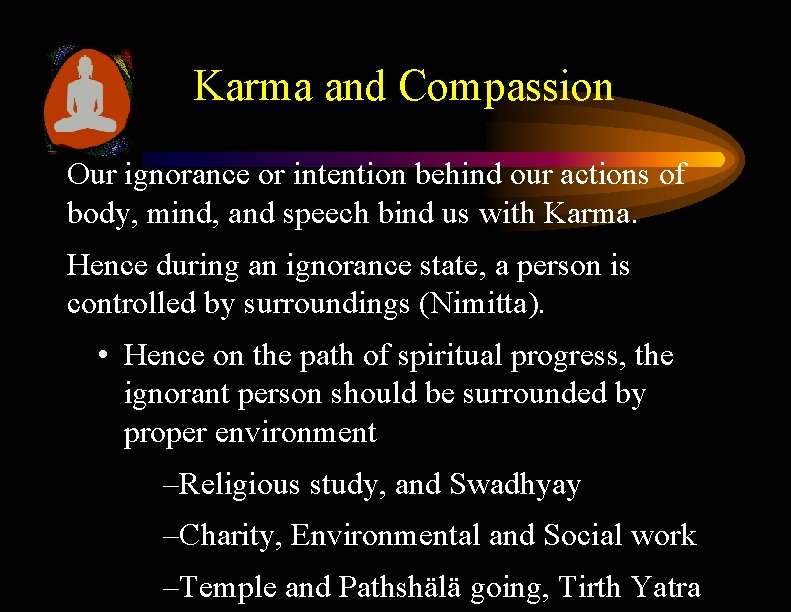 Karma and Compassion

Our ignorance or intention behind our actions of body, mind, and speech bind us with Karma.

Hence during an ignorance state, a person is controlled by surroundings (Nimitta).

• Hence on the path of spiritual progress, the ignorant person should be surrounded by proper environment

–Religious study, and Swadhyay

–Charity, Environmental and Social work

–Temple and Pathshälä going, Tirth Yatra